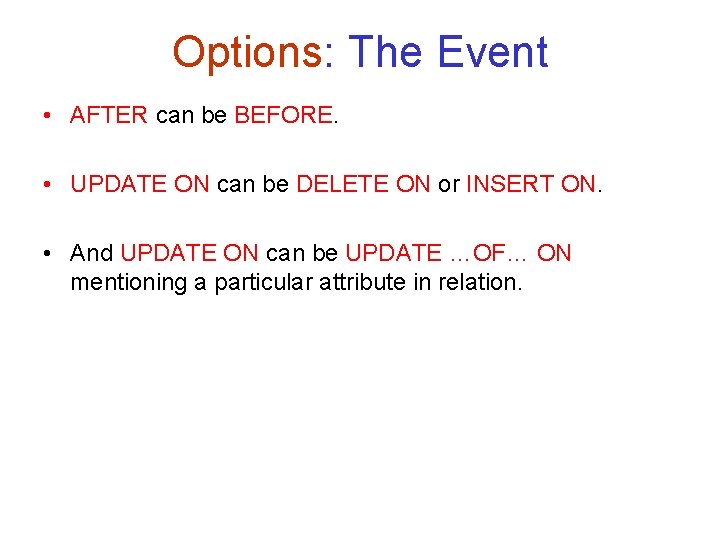 Options: The Event

• AFTER can be BEFORE.

• UPDATE ON can be DELETE ON or INSERT ON.

• And UPDATE ON can be UPDATE …OF… ON mentioning a particular attribute in relation.